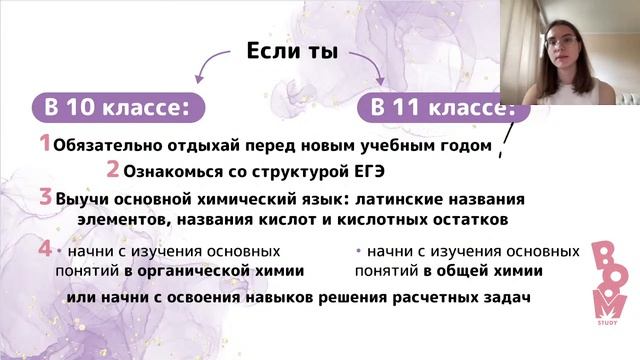 Если ты

В 10 классе:

В 11 классе:

1 Обязательно отдыхай перед новым учебным годом

2 Ознакомься со структурой ЕГЭ

3 Выучи основной химический язык: латинские названия элементов, названия кислот и кислотных остатков

4 • начни с изучения основных понятий в органической химии

• начни с изучения основных понятий в общей химии

или начни с освоения навыков решения расчетных задач

BOOM
STUDY